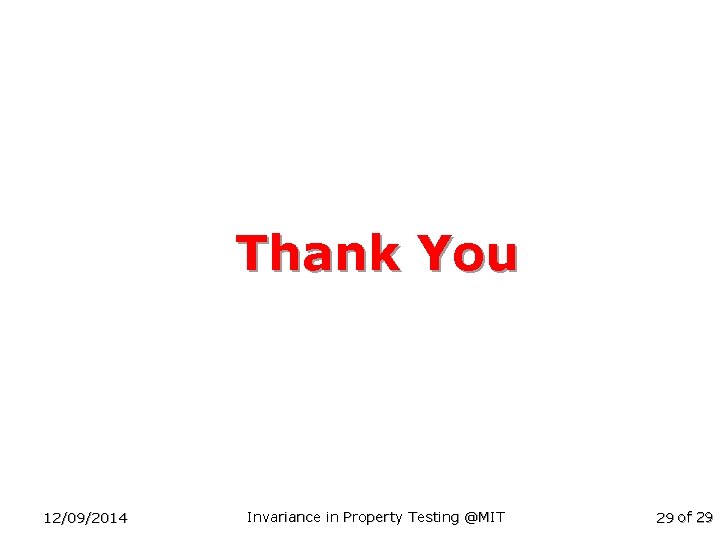 Thank You

12/09/2014

Invariance in Property Testing @MIT

29 of 29